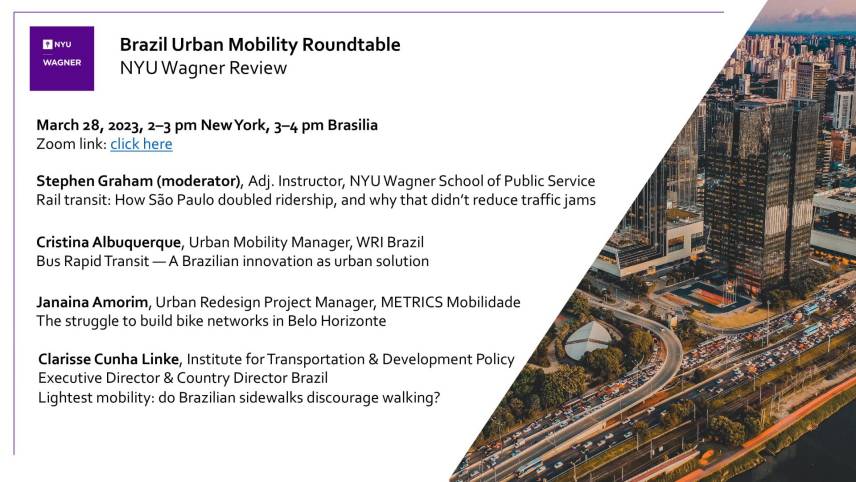 NYU WAGNER

Brazil Urban Mobility Roundtable
NYU Wagner Review

March 28, 2023, 2–3 pm New York, 3–4 pm Brasilia
Zoom link: click here

Stephen Graham (moderator), Adj. Instructor, NYU Wagner School of Public Service
Rail transit: How São Paulo doubled ridership, and why that didn't reduce traffic jams

Cristina Albuquerque, Urban Mobility Manager, WRI Brazil
Bus Rapid Transit — A Brazilian innovation as urban solution

Janaina Amorim, Urban Redesign Project Manager, METRICS Mobilidade
The struggle to build bike networks in Belo Horizonte

Clarisse Cunha Linke, Institute for Transportation & Development Policy
Executive Director & Country Director Brazil
Lightest mobility: do Brazilian sidewalks discourage walking?